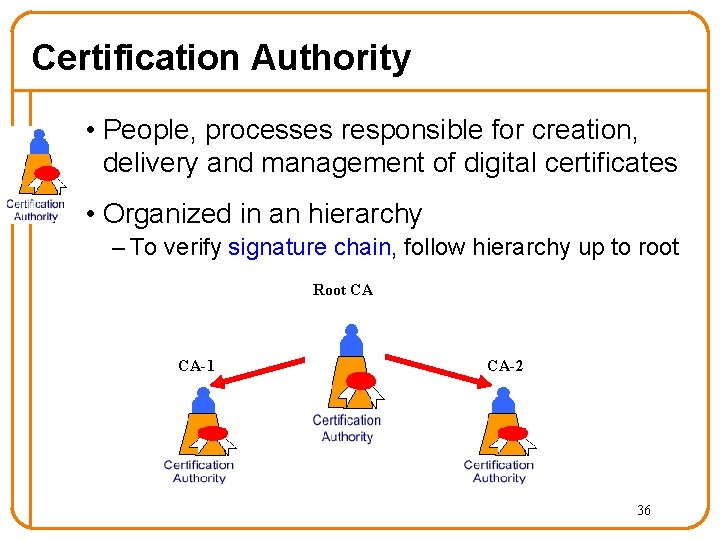 Certification Authority

Certification Authority

• People, processes responsible for creation, delivery and management of digital certificates

• Organized in an hierarchy
– To verify signature chain, follow hierarchy up to root

Root CA

CA-1

CA-2

Certification Authority

Certification Authority

Certification Authority

36